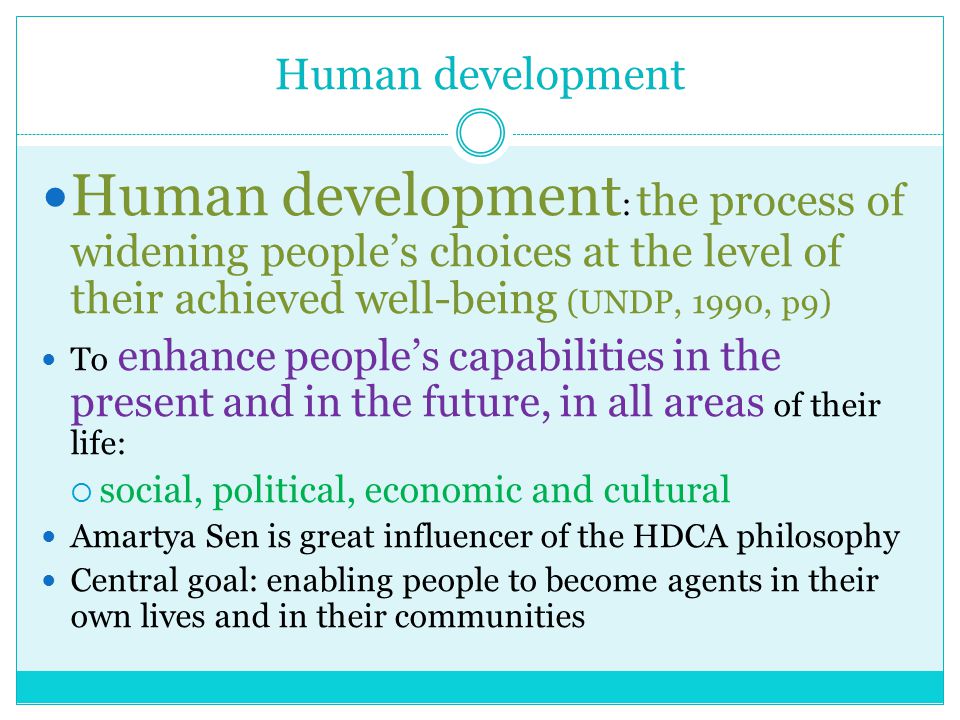 Human development

- Human development: the process of widening people's choices at the level of their achieved well-being (UNDP, 1990, p9)
- To enhance people's capabilities in the present and in the future, in all areas of their life:
  - social, political, economic and cultural
- Amartya Sen is great influencer of the HDCA philosophy
- Central goal: enabling people to become agents in their own lives and in their communities